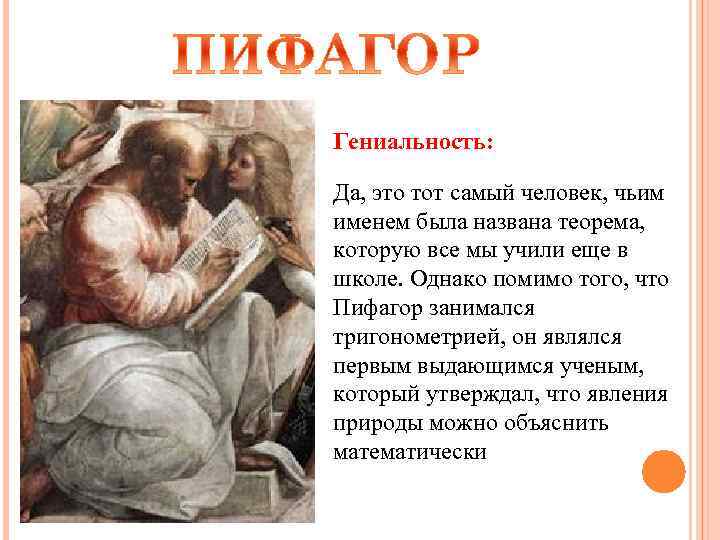 ПИФАГОР

Гениальность:

Да, это тот самый человек, чьим именем была названа теорема, которую все мы учили еще в школе. Однако помимо того, что Пифагор занимался тригонометрией, он являлся первым выдающимся ученым, который утверждал, что явления природы можно объяснить математически